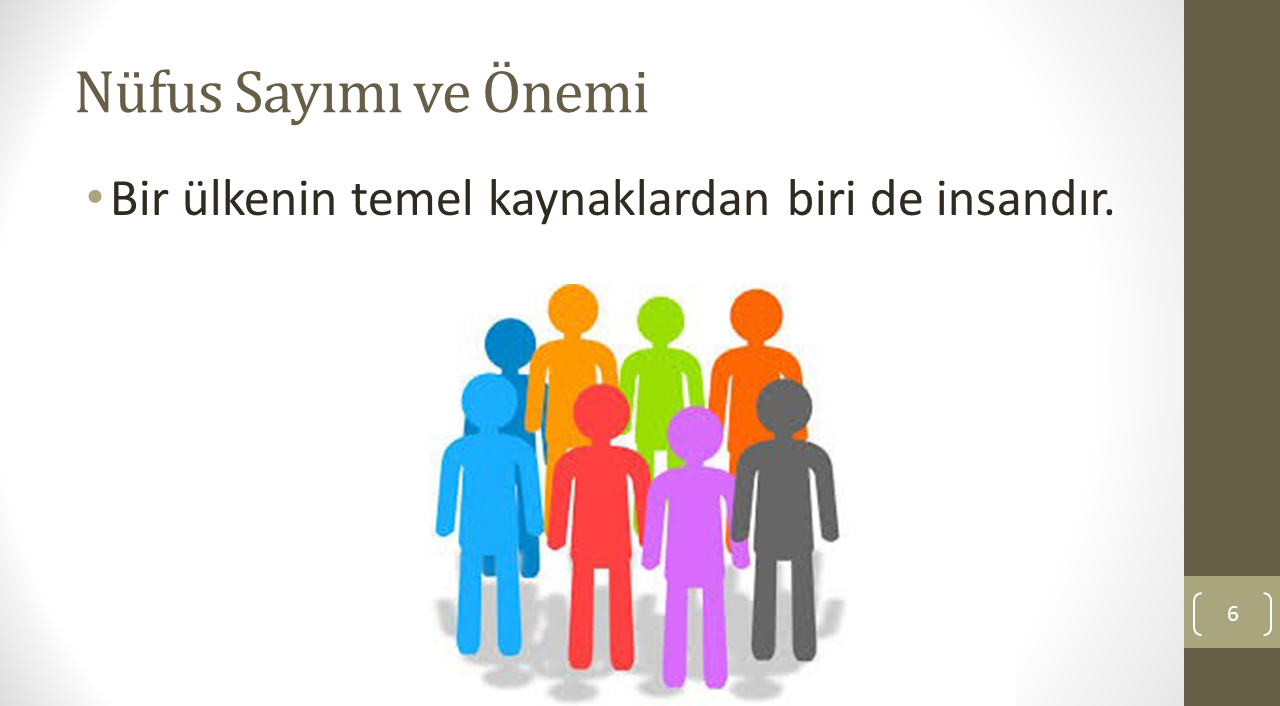 Nüfus Sayımı ve Önemi

• Bir ülkenin temel kaynaklardan biri de insandır.

6